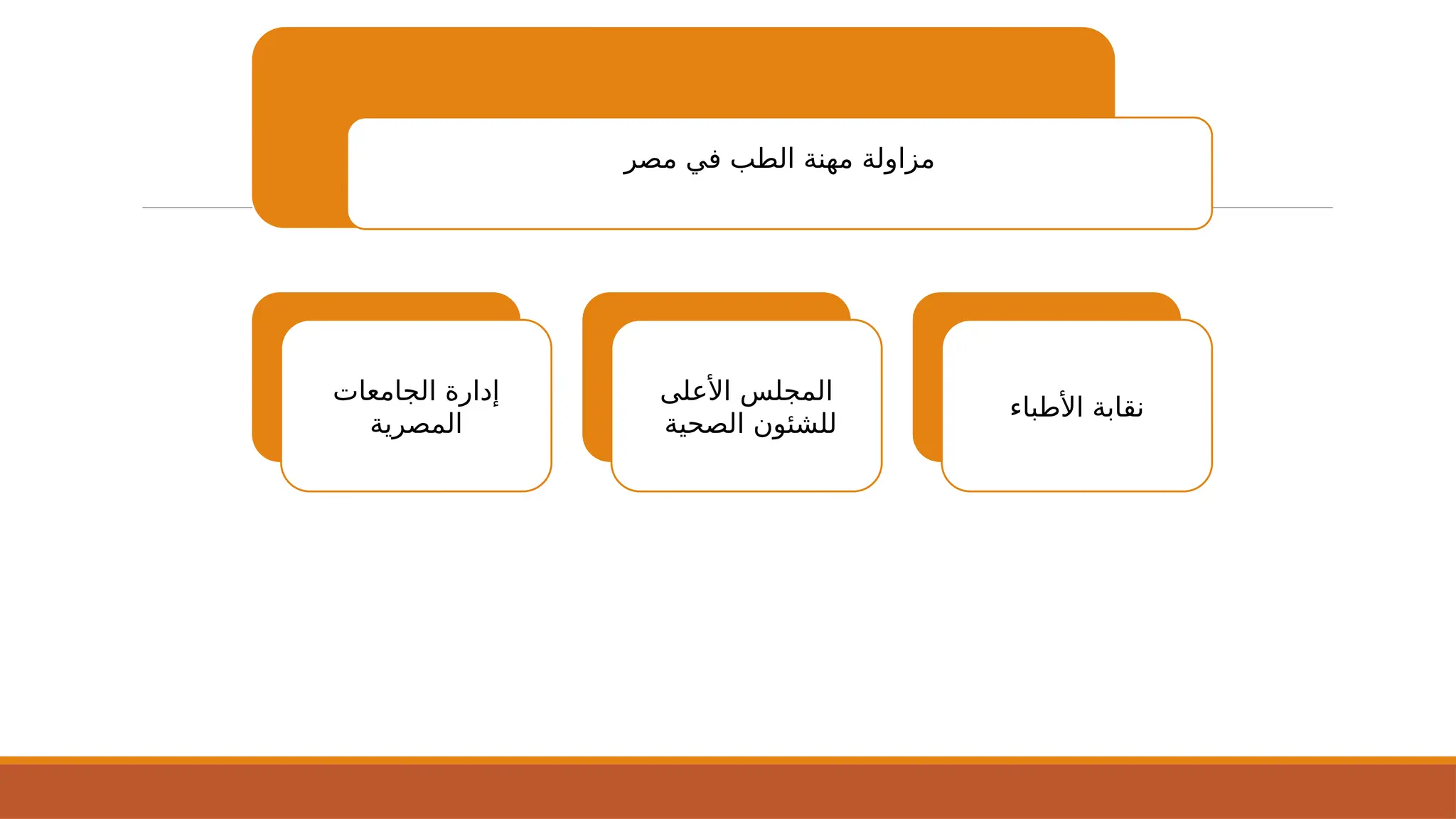 مزاولة مهنة الطب في مصر

نقابة الأطباء

المجلس الأعلى للشئون الصحية

إدارة الجامعات المصرية